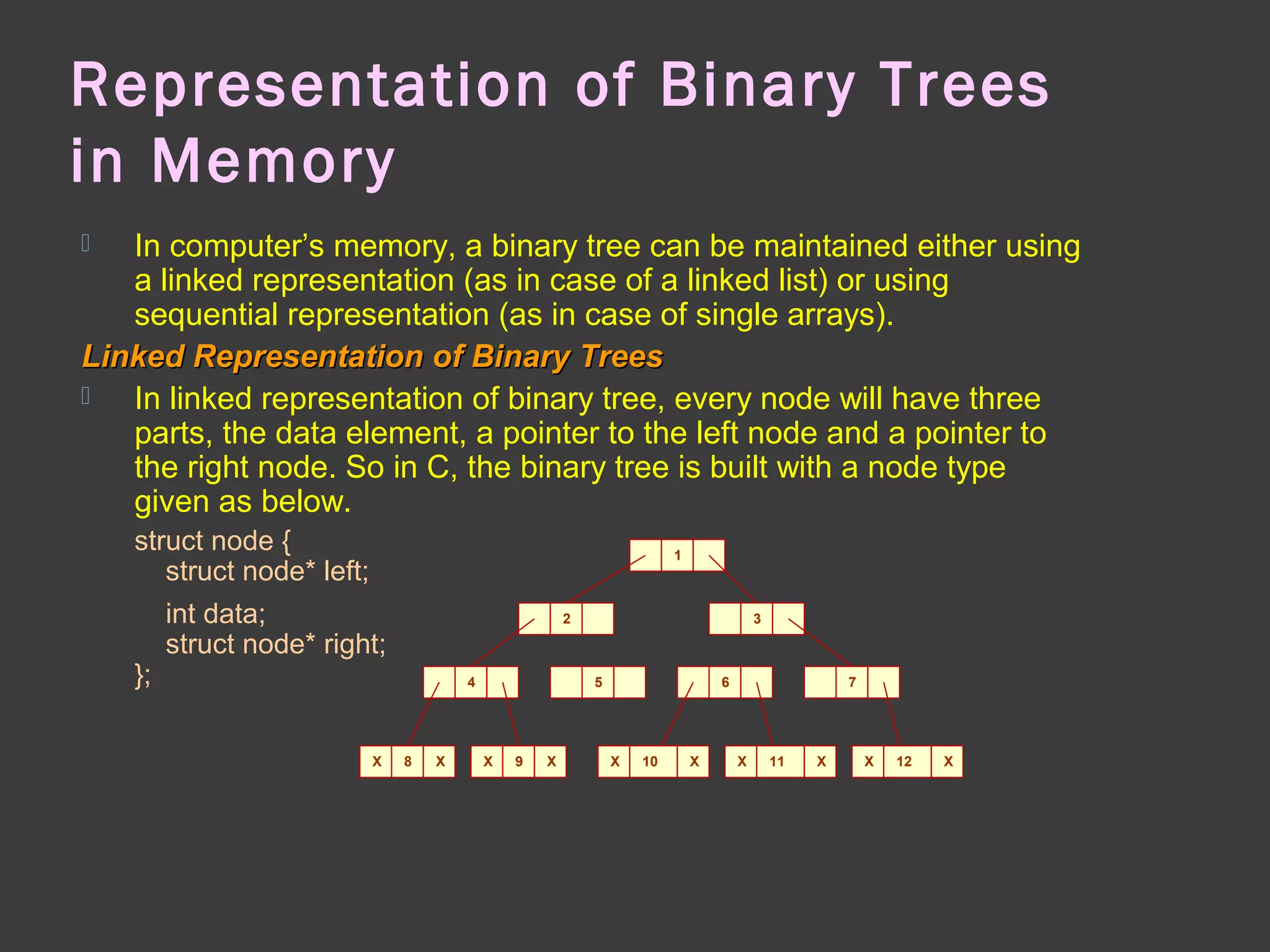 Representation of Binary Trees in Memory

In computer’s memory, a binary tree can be maintained either using a linked representation (as in case of a linked list) or using sequential representation (as in case of single arrays).

Linked Representation of Binary Trees

In linked representation of binary tree, every node will have three parts, the data element, a pointer to the left node and a pointer to the right node. So in C, the binary tree is built with a node type given as below.

struct node {
struct node* left;
int data;
struct node* right;
};

1
2
3
4
5
6
7
X 8 X
X 9 X
X 10 X
X 11 X
X 12 X